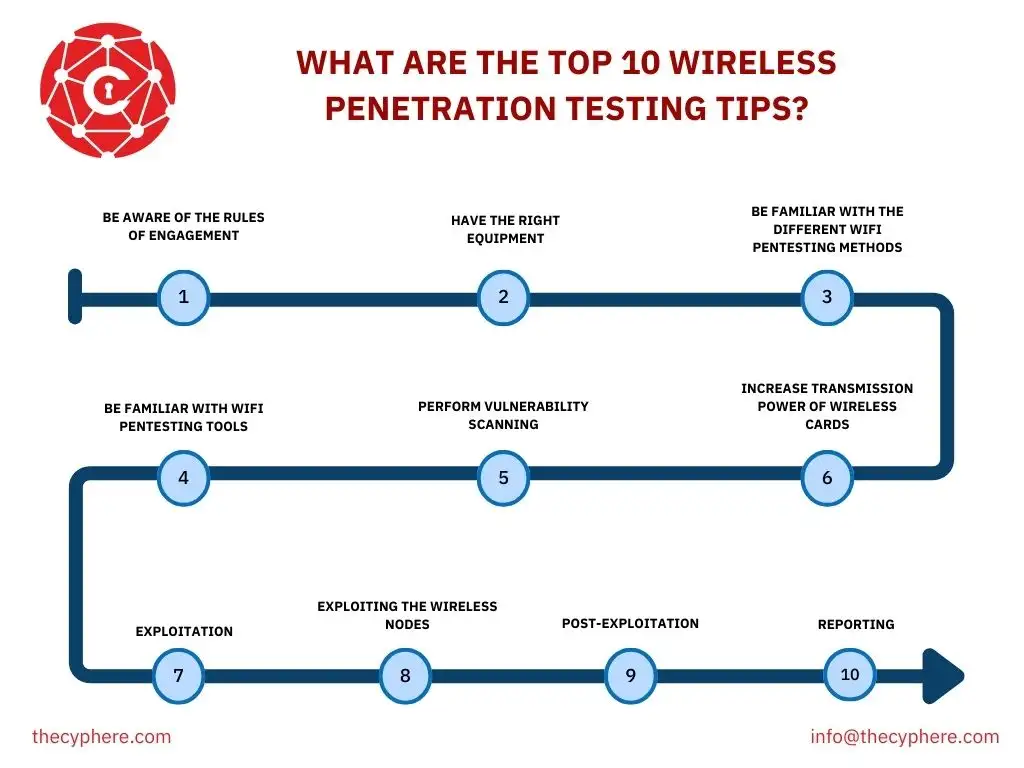 WHAT ARE THE TOP 10 WIRELESS PENETRATION TESTING TIPS?

BE AWARE OF THE RULES OF ENGAGEMENT

1

HAVE THE RIGHT EQUIPMENT

2

BE FAMILIAR WITH THE DIFFERENT WIFI PENTESTING METHODS

3

BE FAMILIAR WITH WIFI PENTESTING TOOLS

4

PERFORM VULNERABILITY SCANNING

5

INCREASE TRANSMISSION POWER OF WIRELESS CARDS

6

EXPLOITATION

7

EXPLOITING THE WIRELESS NODES

8

POST-EXPLOITATION

9

REPORTING

10

thecyphere.com

info@thecyphere.com